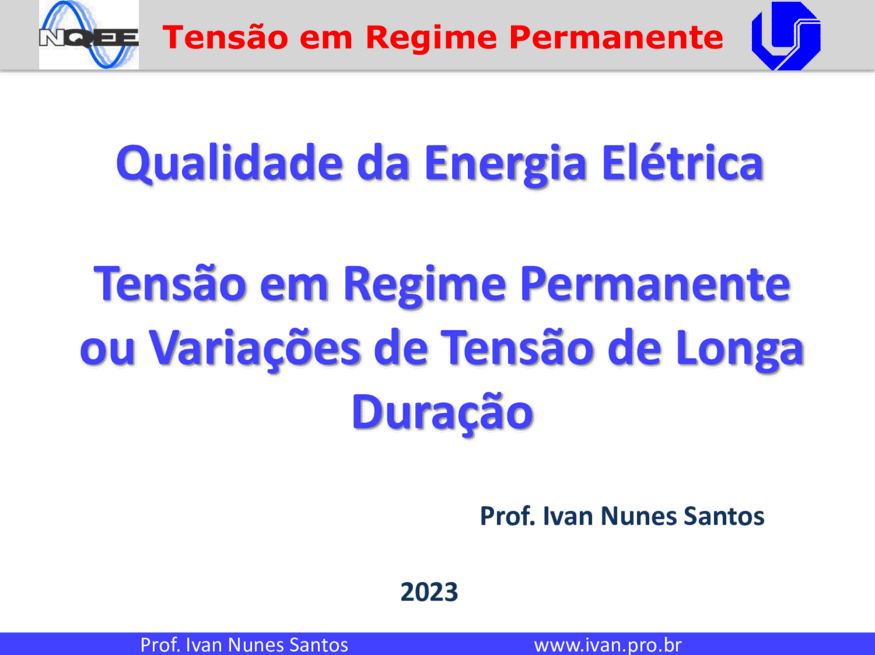 NQEE Tensão em Regime Permanente

Qualidade da Energia Elétrica

Tensão em Regime Permanente ou Variações de Tensão de Longa Duração

Prof. Ivan Nunes Santos

2023

Prof. Ivan Nunes Santos www.ivan.pro.br